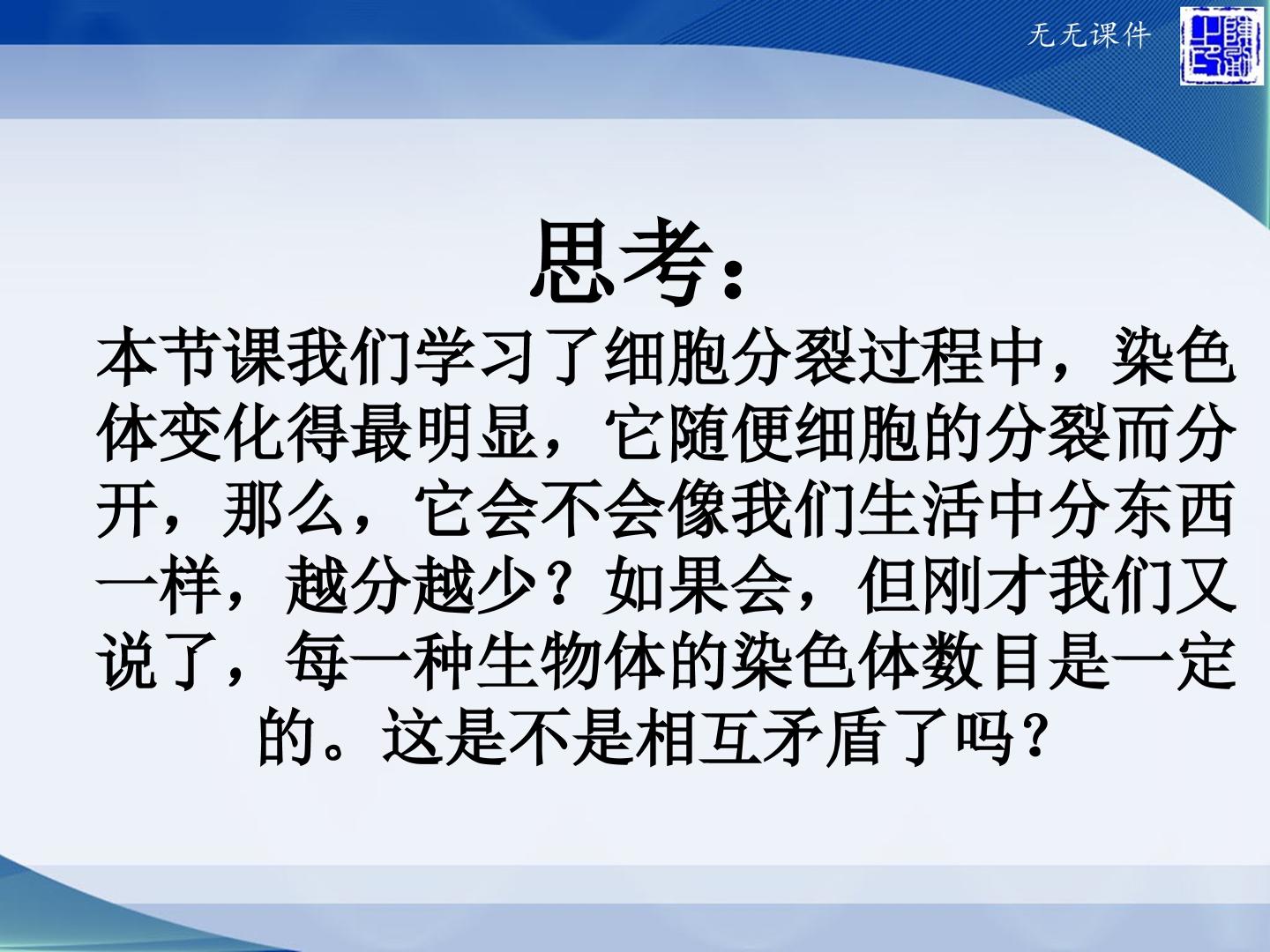 无无课件

思考：

本节课我们学习了细胞分裂过程中，染色体变化得最明显，它随便细胞的分裂而分开，那么，它会不会像我们生活中分东西一样，越分越少？如果会，但刚才我们又说了，每一种生物体的染色体数目是一定的。这是不是相互矛盾了吗?